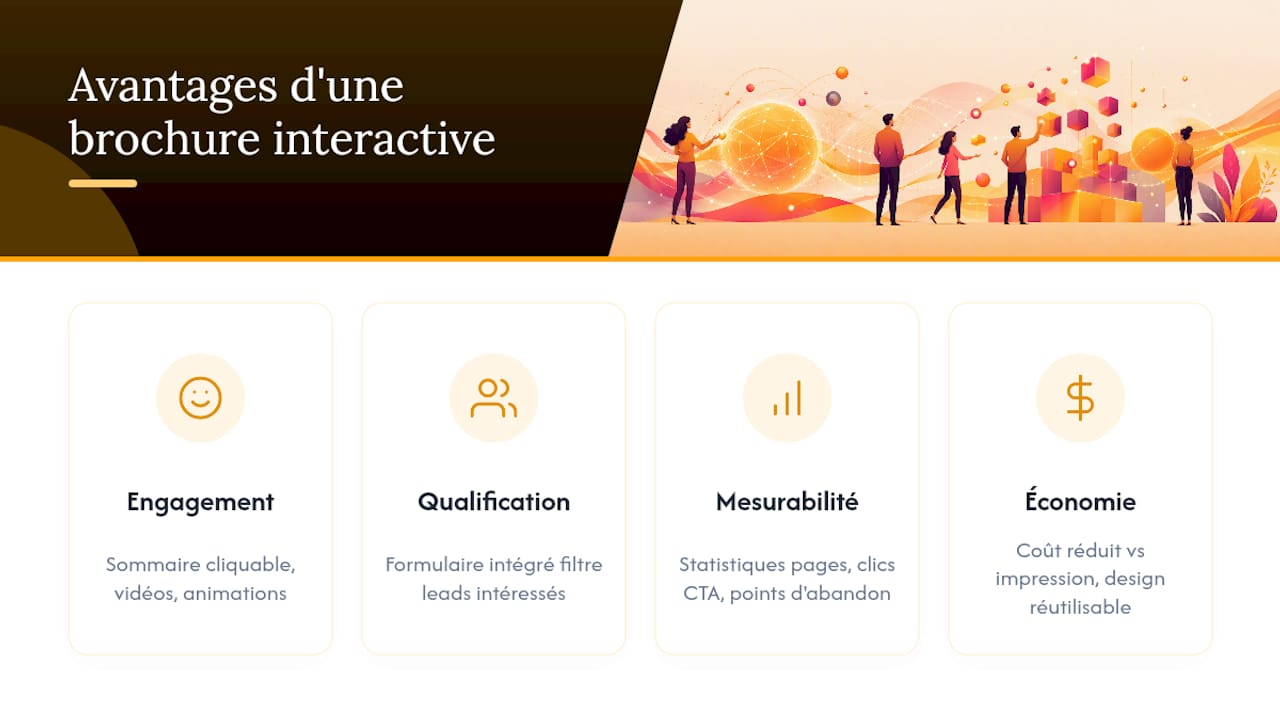 Avantages d'une brochure interactive

Engagement

Sommaire cliquable, vidéos, animations

Qualification

Formulaire intégré filtre leads intéressés

Mesurabilité

Statistiques pages, clics CTA, points d'abandon

Économie

Coût réduit vs impression, design réutilisable